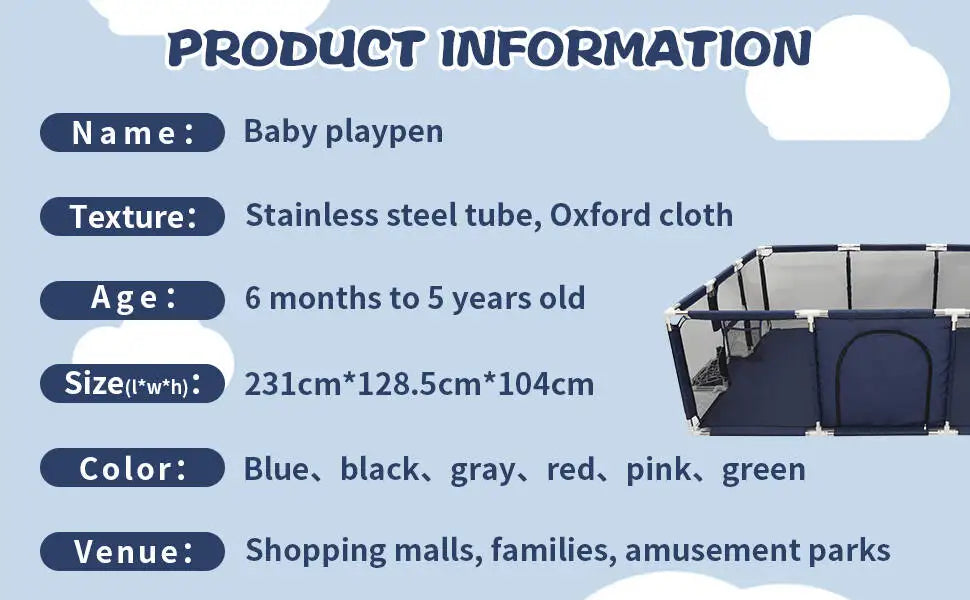 PRODUCT INFORMATION

Name: Baby playpen

Texture: Stainless steel tube, Oxford cloth

Age: 6 months to 5 years old

Size(l*w*h): 231cm*128.5cm*104cm

Color: Blue、black、gray、red、pink、green

Venue: Shopping malls, families, amusement parks